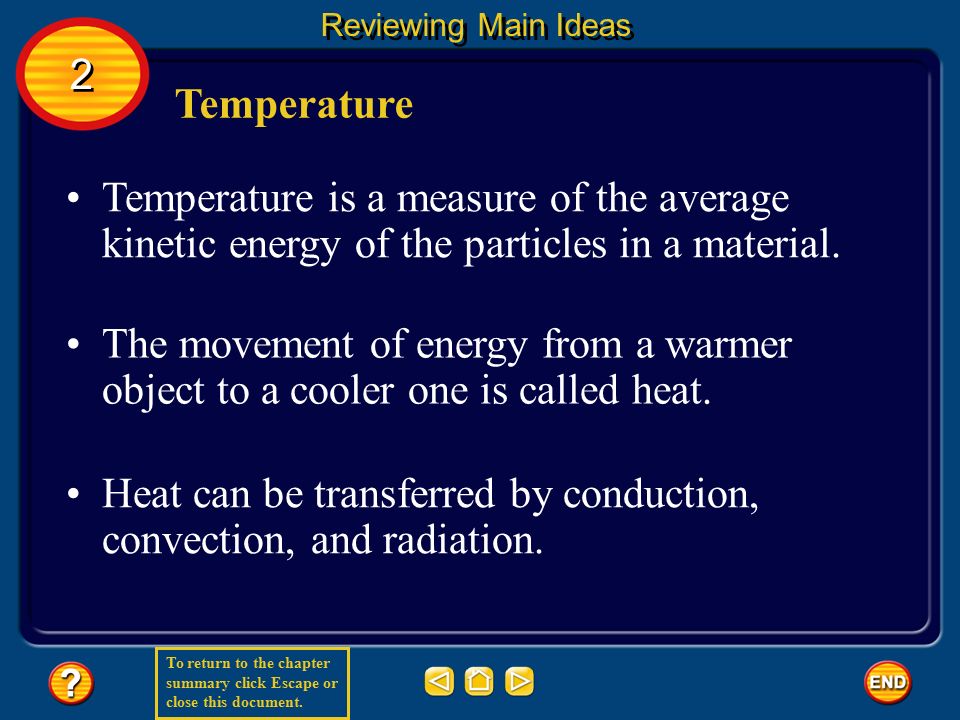 Reviewing Main Ideas

2

Temperature

• Temperature is a measure of the average kinetic energy of the particles in a material.

• The movement of energy from a warmer object to a cooler one is called heat.

• Heat can be transferred by conduction, convection, and radiation.

?

To return to the chapter summary click Escape or close this document.

END